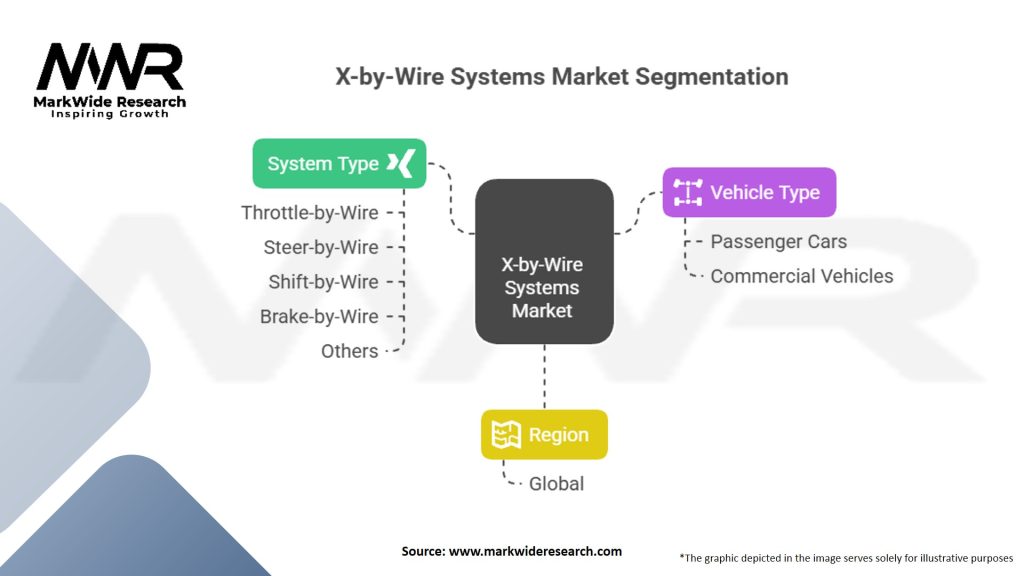 MWR
MarkWide Research
Inspiring Growth

X-by-Wire Systems Market Segmentation

System Type
Throttle-by-Wire
Steer-by-Wire
Shift-by-Wire
Brake-by-Wire
Others

X-by-Wire Systems Market

Vehicle Type
Passenger Cars
Commercial Vehicles

Region
Global

Source: www.markwideresearch.com

*The graphic depicted in the image serves solely for illustrative purposes